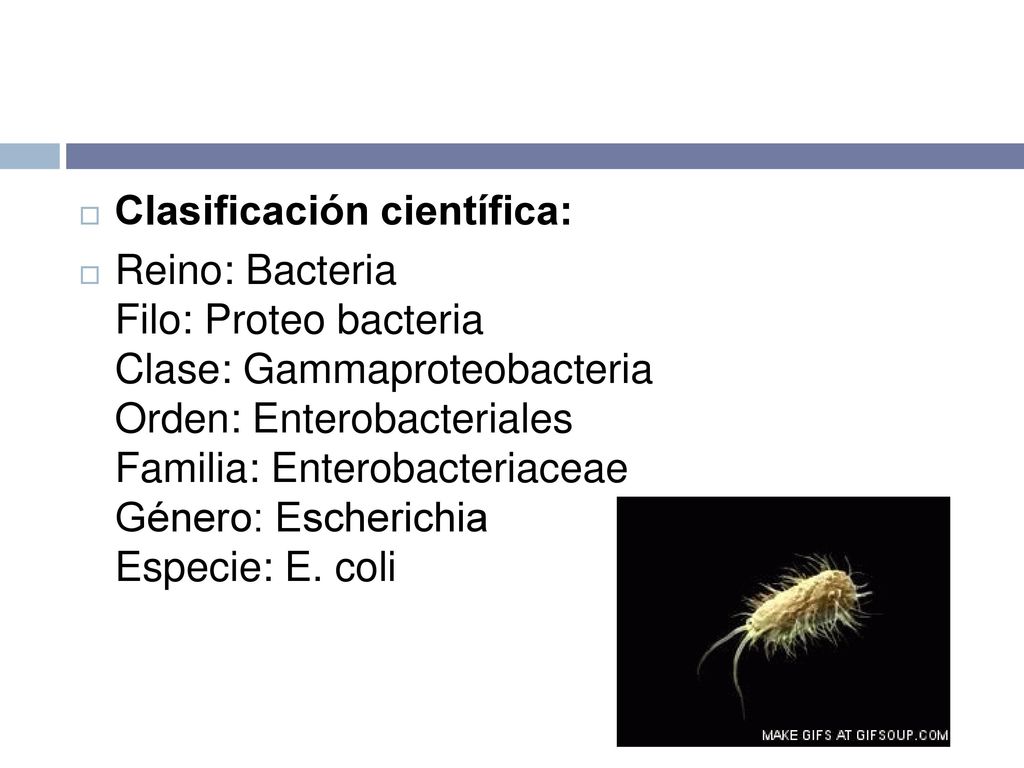 Clasificación científica:

Reino: Bacteria
Filo: Proteo bacteria
Clase: Gammaproteobacteria
Orden: Enterobacteriales
Familia: Enterobacteriaceae
Género: Escherichia
Especie: E. coli

MAKE GIFS AT GIFSOUP.COM